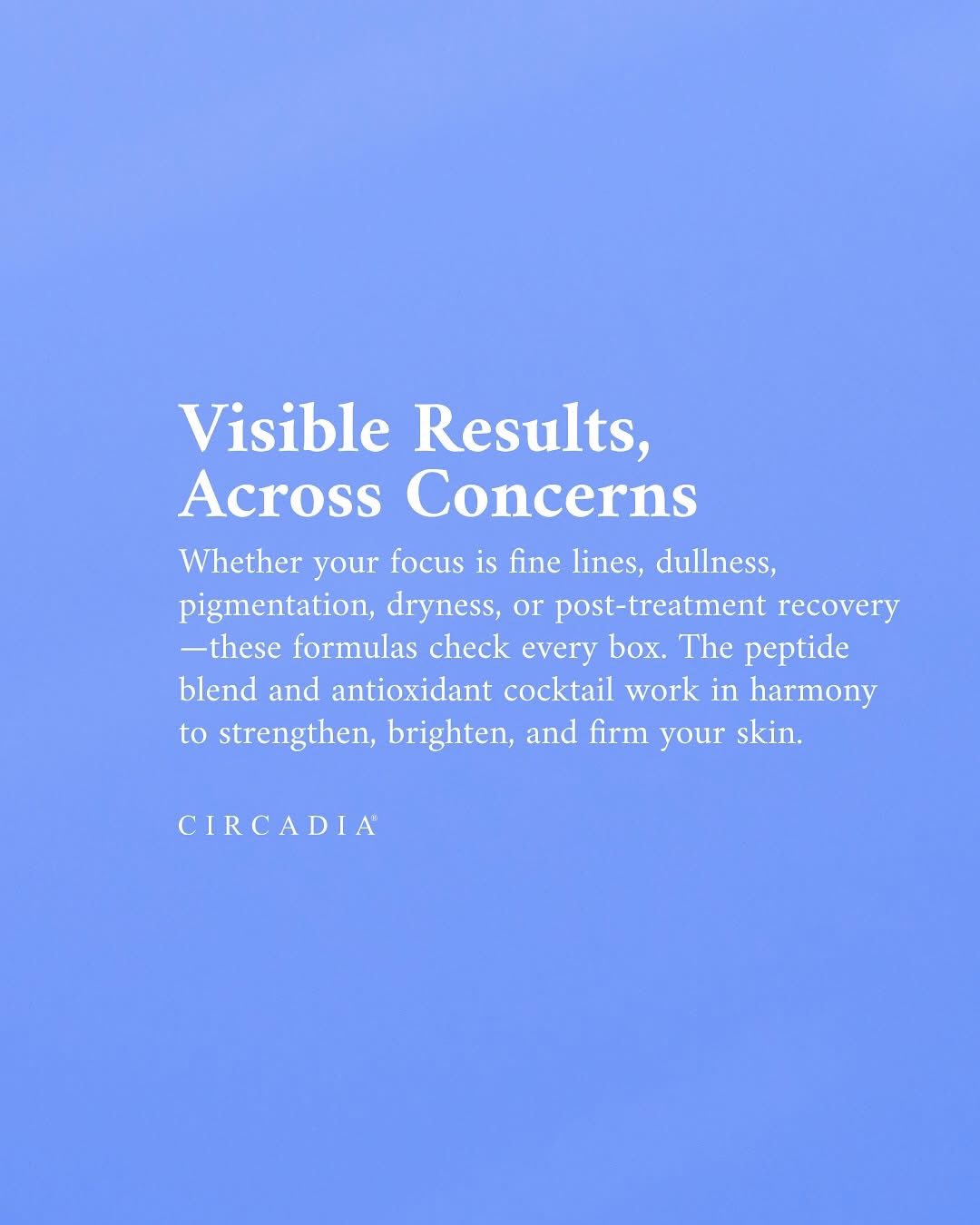 Visible Results, Across Concerns

Whether your focus is fine lines, dullness, pigmentation, dryness, or post-treatment recovery—these formulas check every box. The peptide blend and antioxidant cocktail work in harmony to strengthen, brighten, and firm your skin.

CIRCADIA®